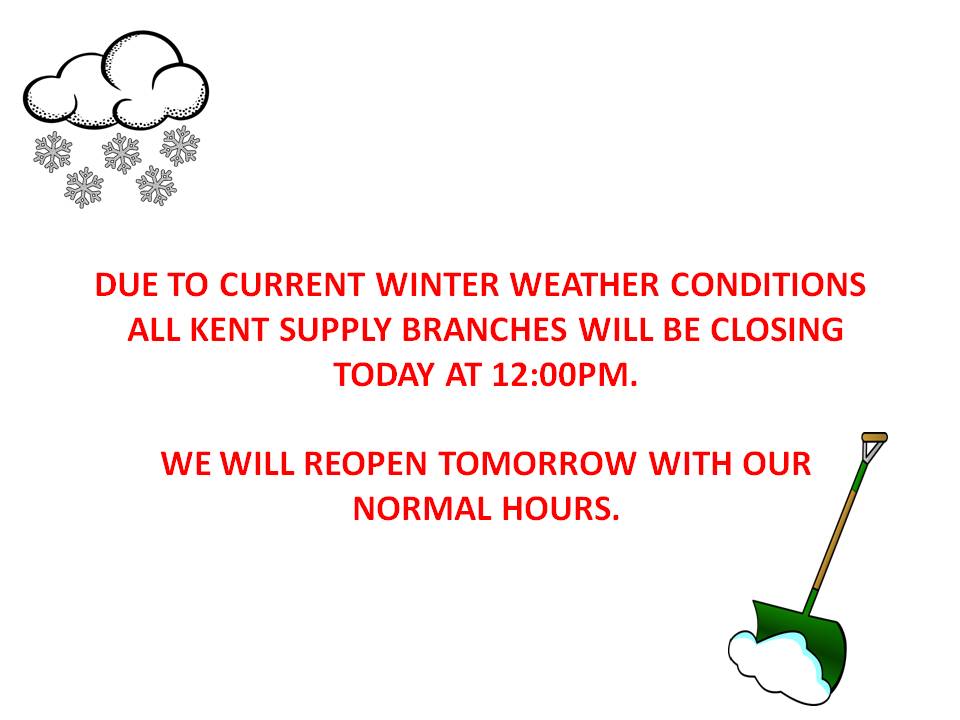 DUE TO CURRENT WINTER WEATHER CONDITIONS ALL KENT SUPPLY BRANCHES WILL BE CLOSING TODAY AT 12:00PM.

WE WILL REOPEN TOMORROW WITH OUR NORMAL HOURS.